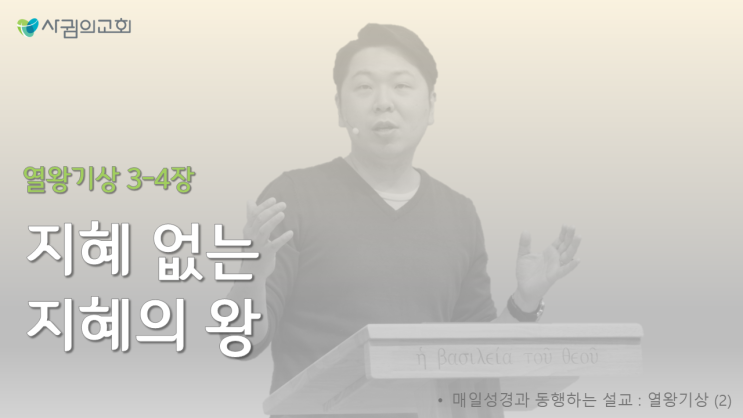 사귐의교회

열왕기상 3-4장

지혜 없는 지혜의 왕

ἡ βασιλεία τοῦ θεοῦ

• 매일성경과 동행하는 설교 : 열왕기상 (2)